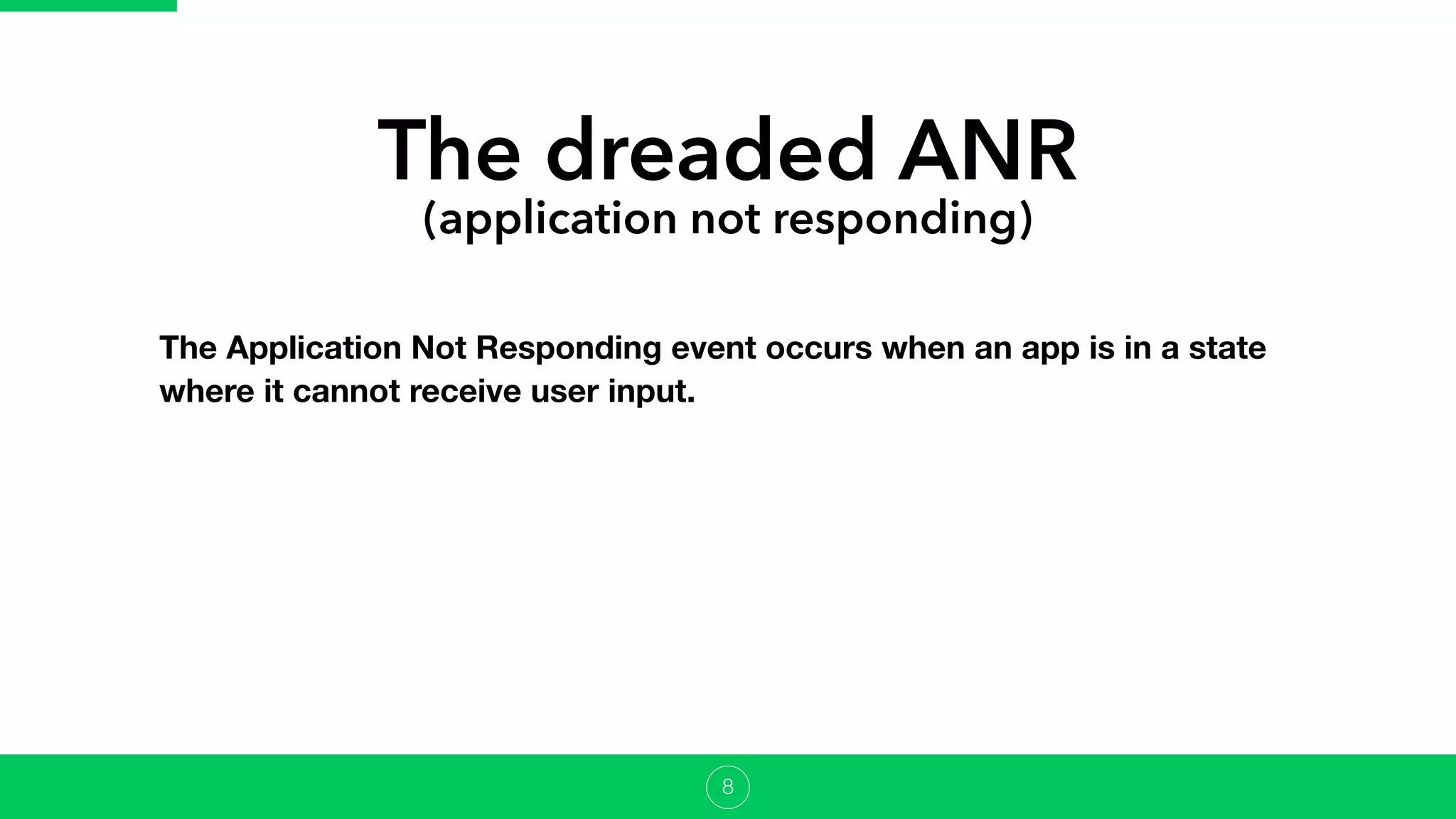 The dreaded ANR
(application not responding)

The Application Not Responding event occurs when an app is in a state where it cannot receive user input.

8